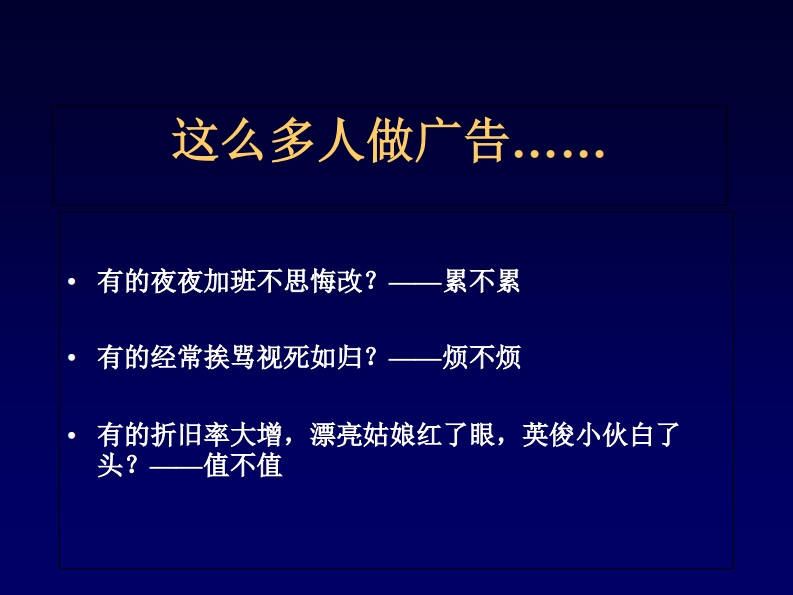 这么多人做广告……

• 有的夜夜加班不思悔改？——累不累

• 有的经常挨骂视死如归？——烦不烦

• 有的折旧率大增，漂亮姑娘红了眼，英俊小伙白了头？——值不值